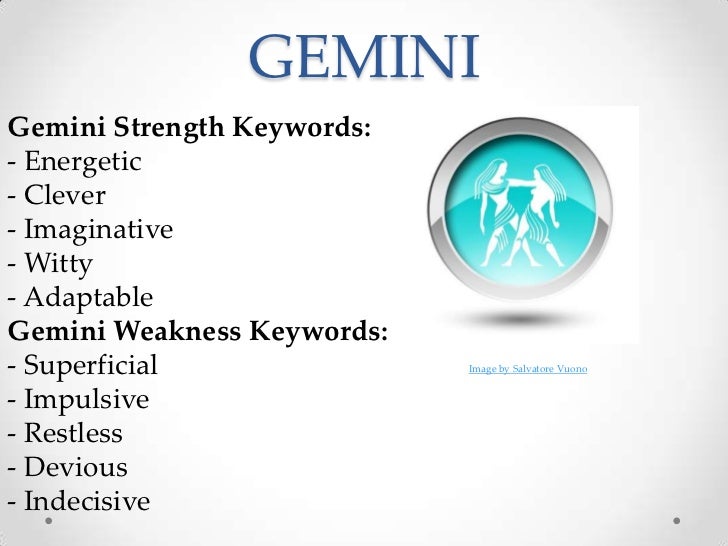 GEMINI

Gemini Strength Keywords:
- Energetic
- Clever
- Imaginative
- Witty
- Adaptable
Gemini Weakness Keywords:
- Superficial
- Impulsive
- Restless
- Devious
- Indecisive

Image by Salvatore Vuono